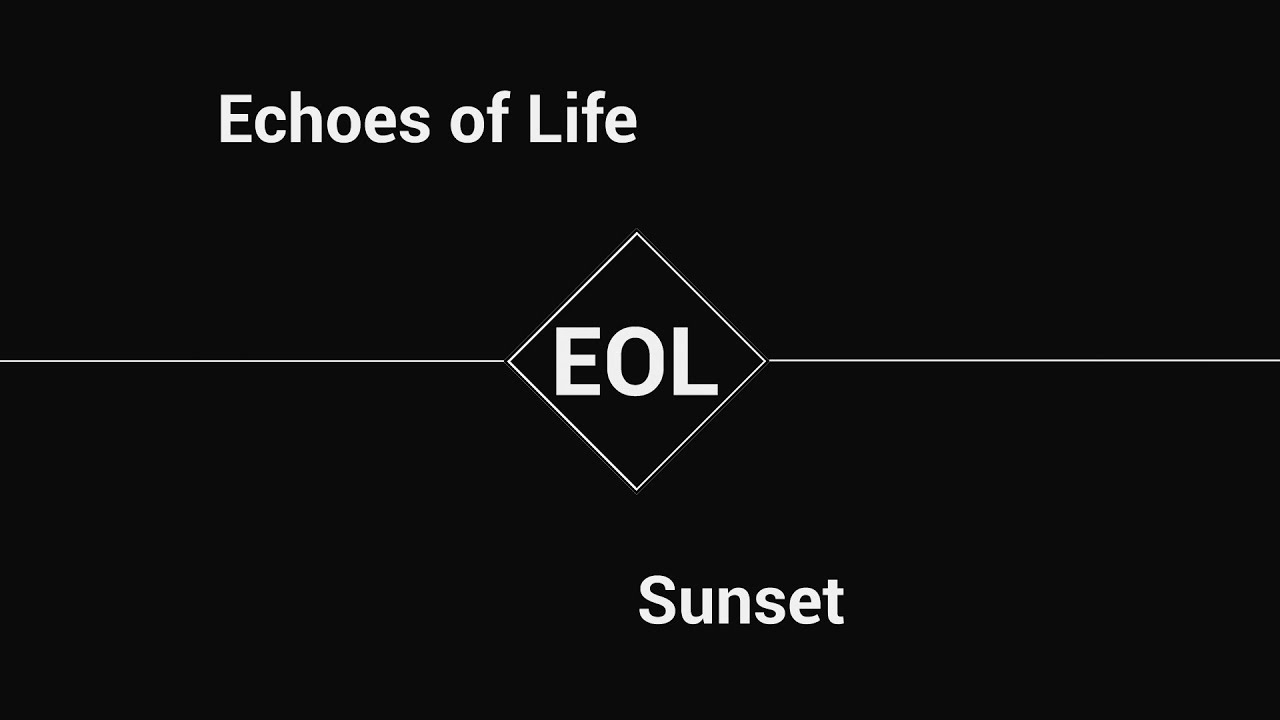 Echoes of Life

EOL

Sunset